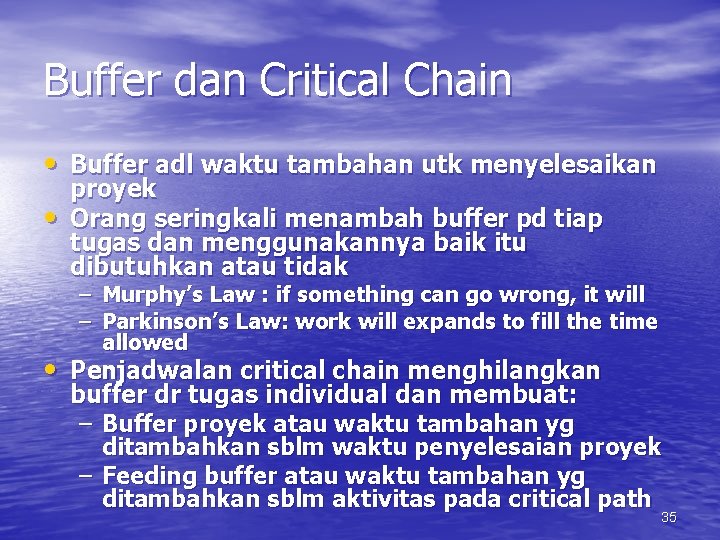 Buffer dan Critical Chain

• Buffer adl waktu tambahan utk menyelesaikan proyek
• Orang seringkali menambah buffer pd tiap tugas dan menggunakannya baik itu dibutuhkan atau tidak
  – Murphy's Law : if something can go wrong, it will
  – Parkinson's Law: work will expands to fill the time allowed
• Penjadwalan critical chain menghilangkan buffer dr tugas individual dan membuat:
  – Buffer proyek atau waktu tambahan yg ditambahkan sblm waktu penyelesaian proyek
  – Feeding buffer atau waktu tambahan yg ditambahkan sblm aktivitas pada critical path

35